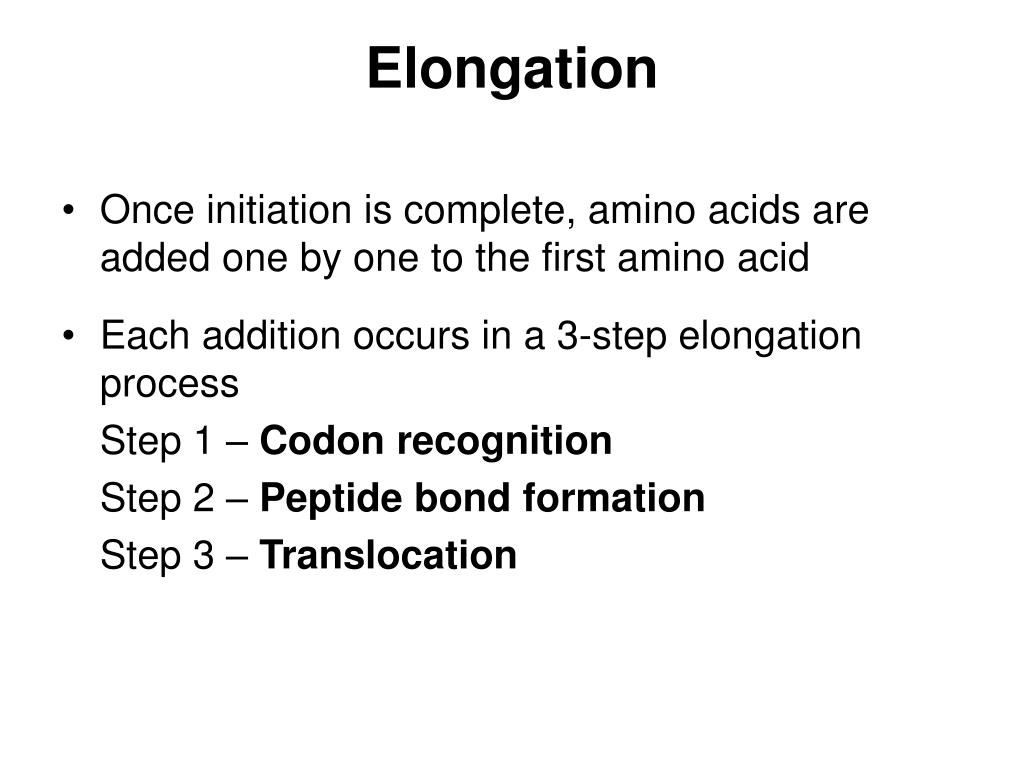 Elongation

• Once initiation is complete, amino acids are added one by one to the first amino acid

• Each addition occurs in a 3-step elongation process

Step 1 – Codon recognition

Step 2 – Peptide bond formation

Step 3 – Translocation